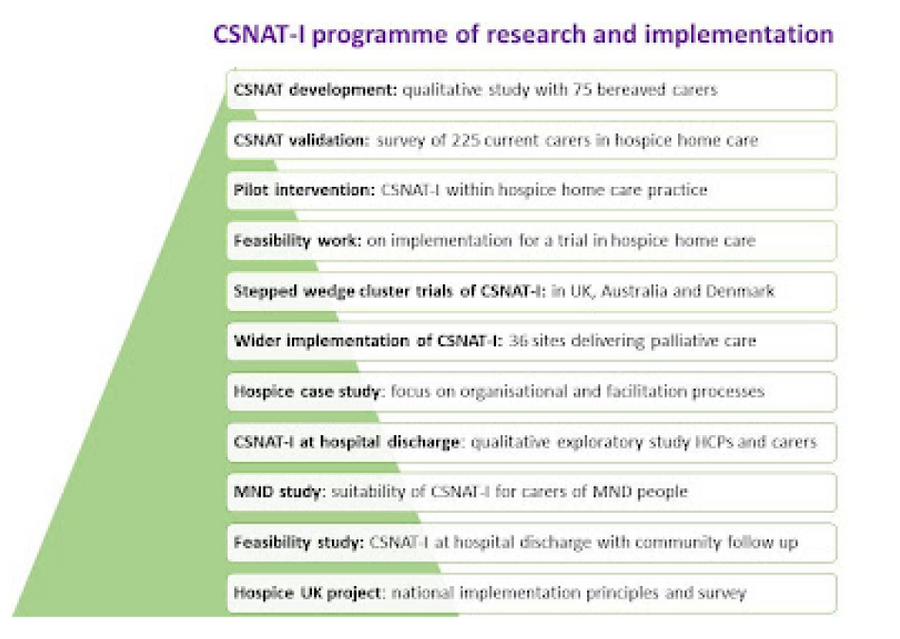 CSNAT-I programme of research and implementation

CSNAT development: qualitative study with 75 bereaved carers

CSNAT validation: survey of 225 current carers in hospice home care

Pilot intervention: CSNAT-I within hospice home care practice

Feasibility work: on implementation for a trial in hospice home care

Stepped wedge cluster trials of CSNAT-I: in UK, Australia and Denmark

Wider implementation of CSNAT-I: 36 sites delivering palliative care

Hospice case study: focus on organisational and facilitation processes

CSNAT-I at hospital discharge: qualitative exploratory study HCPs and carers

MND study: suitability of CSNAT-I for carers of MND people

Feasibility study: CSNAT-I at hospital discharge with community follow up

Hospice UK project: national implementation principles and survey